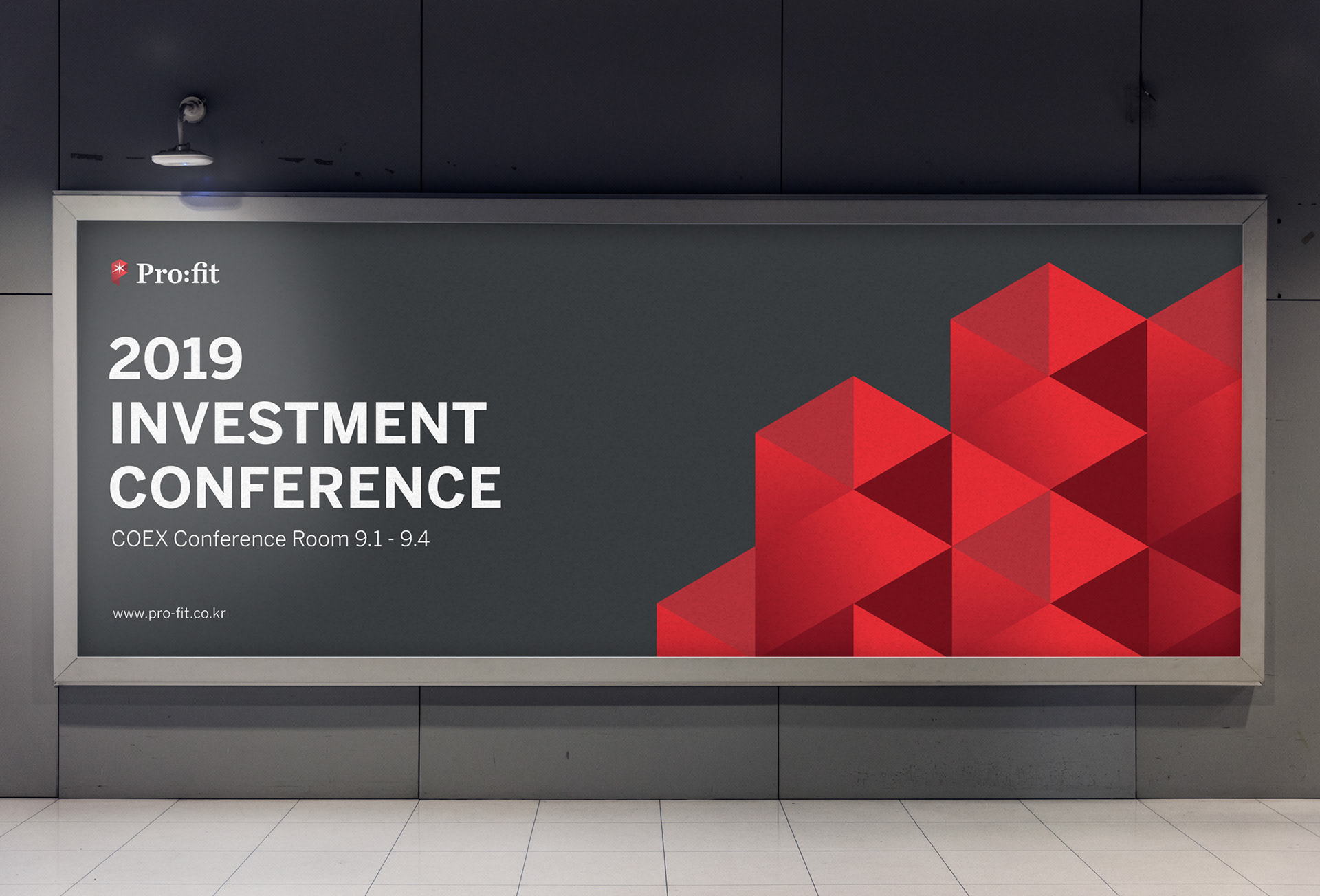 Pro:fit

2019
INVESTMENT
CONFERENCE

COEX Conference Room 9.1 - 9.4

www.pro-fit.co.kr